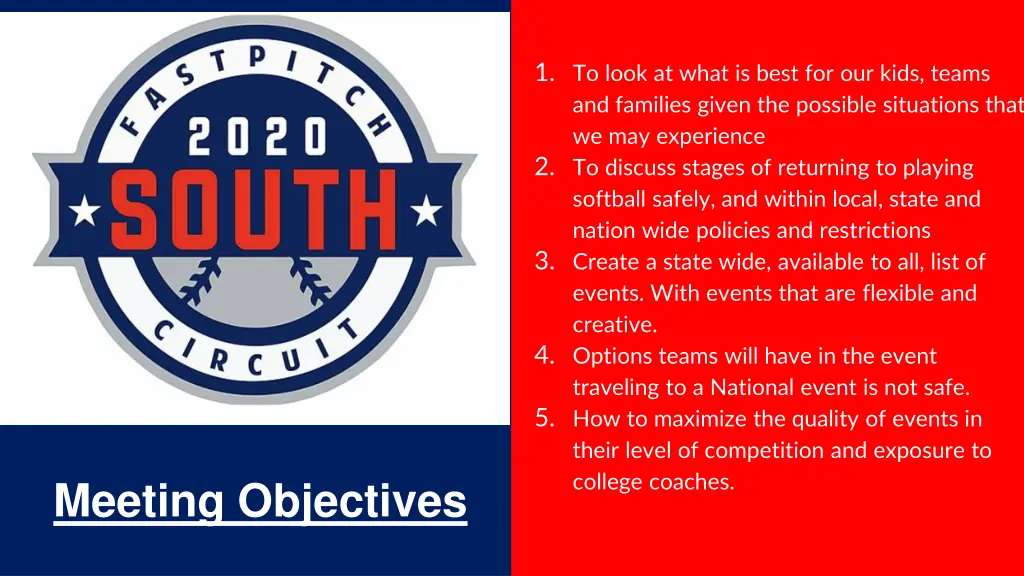 FASTPITCH
2020
SOUTH
CIRCUIT

Meeting Objectives

1. To look at what is best for our kids, teams and families given the possible situations that we may experience
2. To discuss stages of returning to playing softball safely, and within local, state and nation wide policies and restrictions
3. Create a state wide, available to all, list of events. With events that are flexible and creative.
4. Options teams will have in the event traveling to a National event is not safe.
5. How to maximize the quality of events in their level of competition and exposure to college coaches.